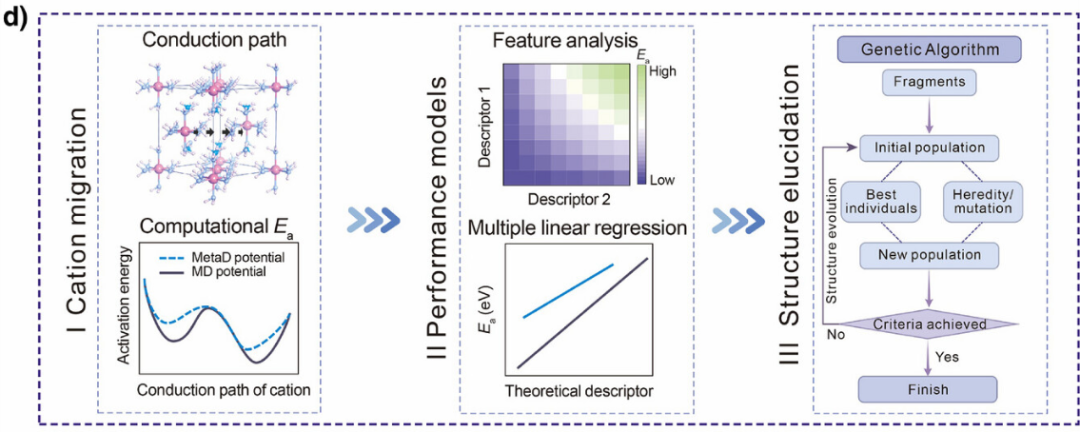 d)

I Cation migration

Conduction path

Computational $E_a$

MetaD potential
MD potential

Activation energy

Conduction path of cation

II Performance models

Feature analysis

$E_a$
High
Low

Descriptor 1

Descriptor 2

Multiple linear regression

$E_a$ (eV)

Theoretical descriptor

III Structure elucidation

Genetic Algorithm

Fragments

Initial population

Best individuals

Heredity/ mutation

New population

Structure evolution

Criteria achieved

No

Yes

Finish